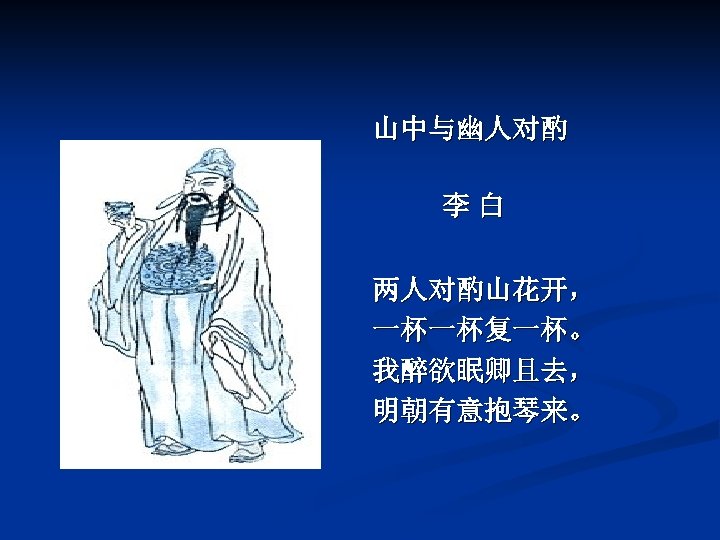 山中与幽人对酌

李 白

两人对酌山花开，
一杯一杯复一杯。
我醉欲眠卿且去，
明朝有意抱琴来。